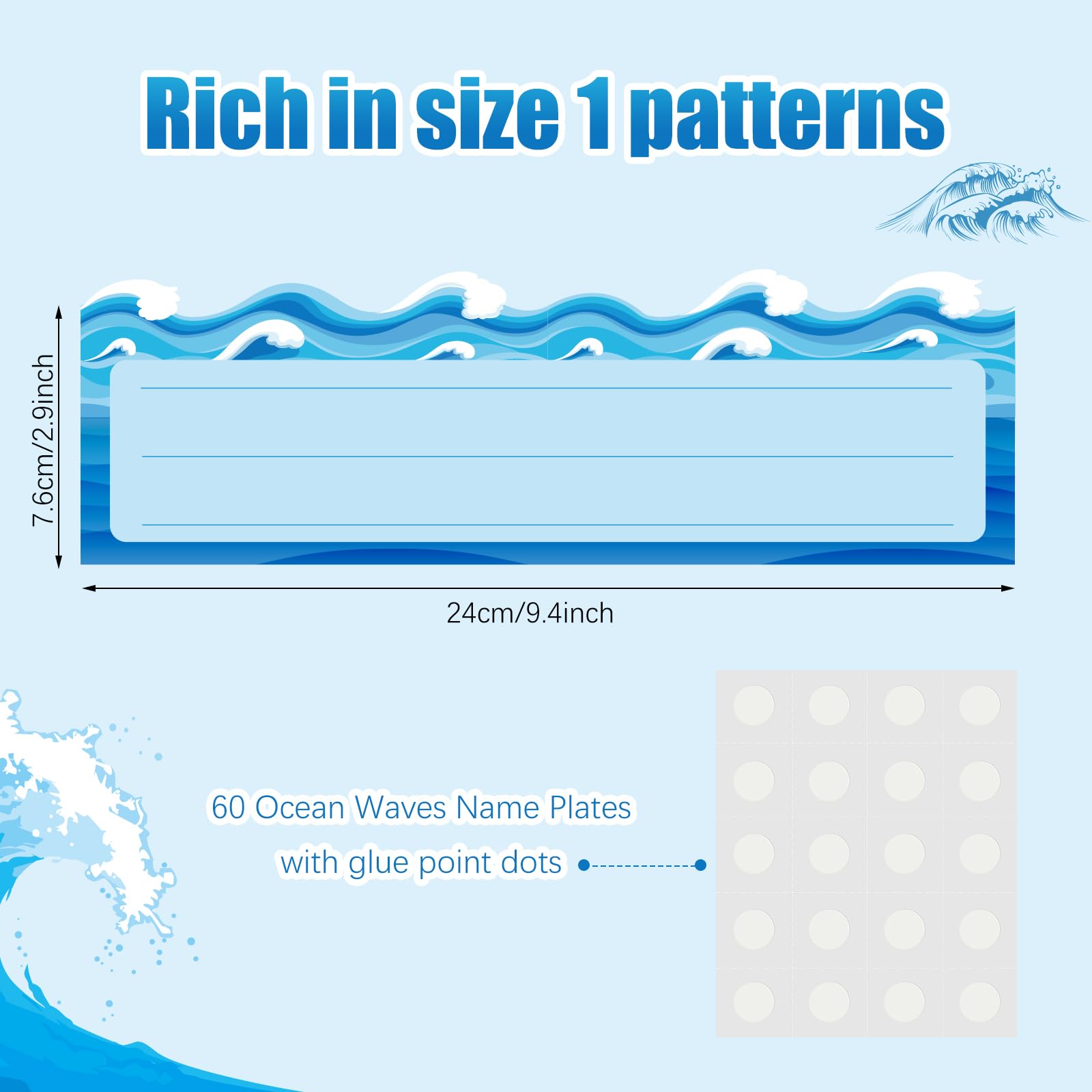 Rich in size 1 patterns

7.6cm/2.9inch

24cm/9.4inch

60 Ocean Waves Name Plates
with glue point dots